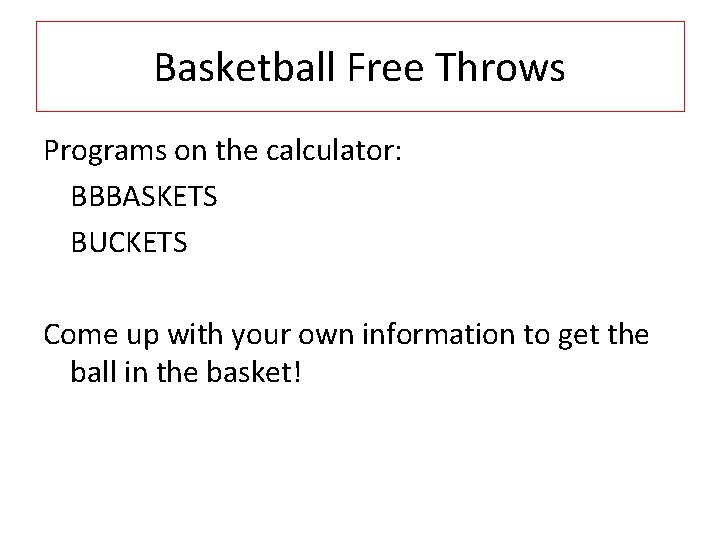 Basketball Free Throws

Programs on the calculator:
BBBASKETS
BUCKETS

Come up with your own information to get the ball in the basket!